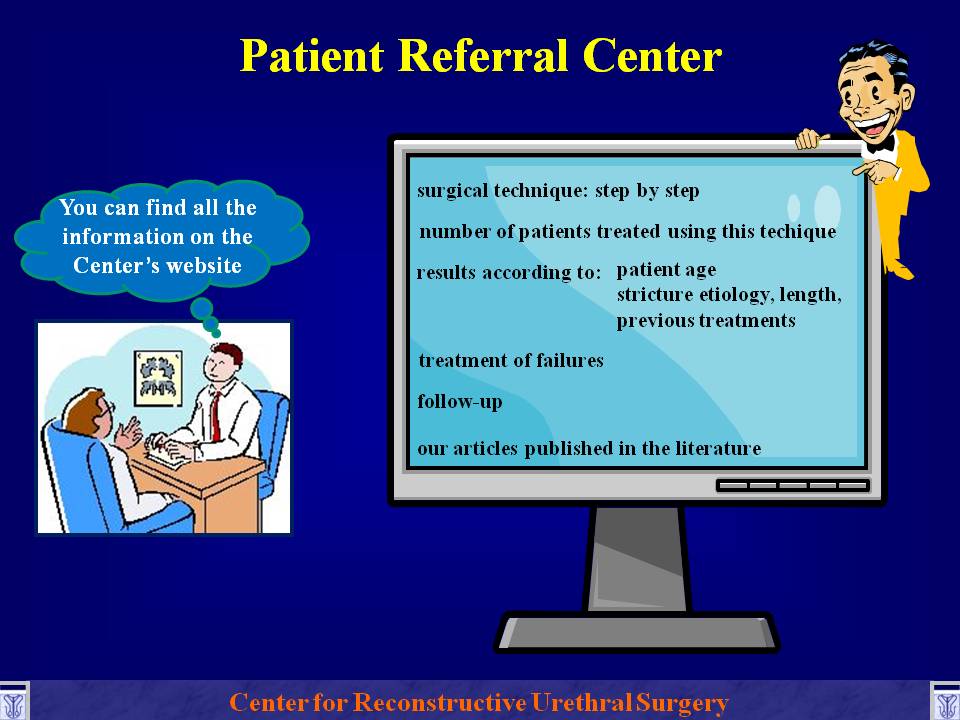 Patient Referral Center

You can find all the information on the Center's website

surgical technique: step by step

number of patients treated using this techique

results according to: patient age
stricture etiology, length,
previous treatments

treatment of failures

follow-up

our articles published in the literature

Center for Reconstructive Urethral Surgery